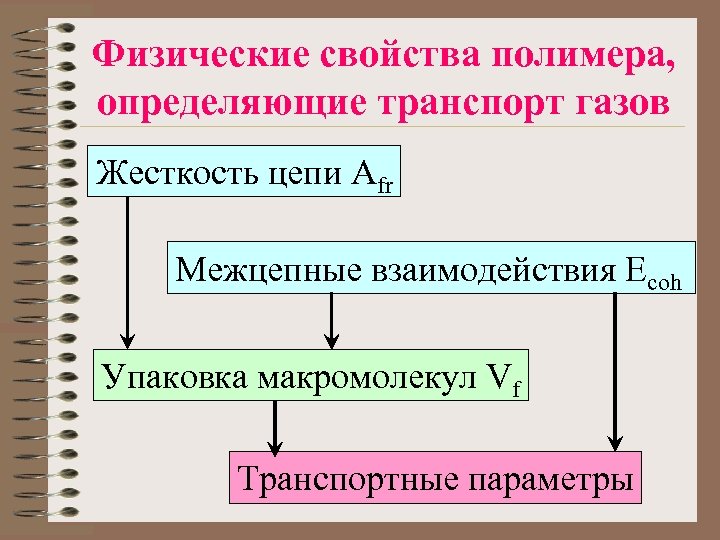 Физические свойства полимера, определяющие транспорт газов

Жесткость цепи $A_{fr}$

Межцепные взаимодействия $E_{coh}$

Упаковка макромолекул $V_f$

Транспортные параметры